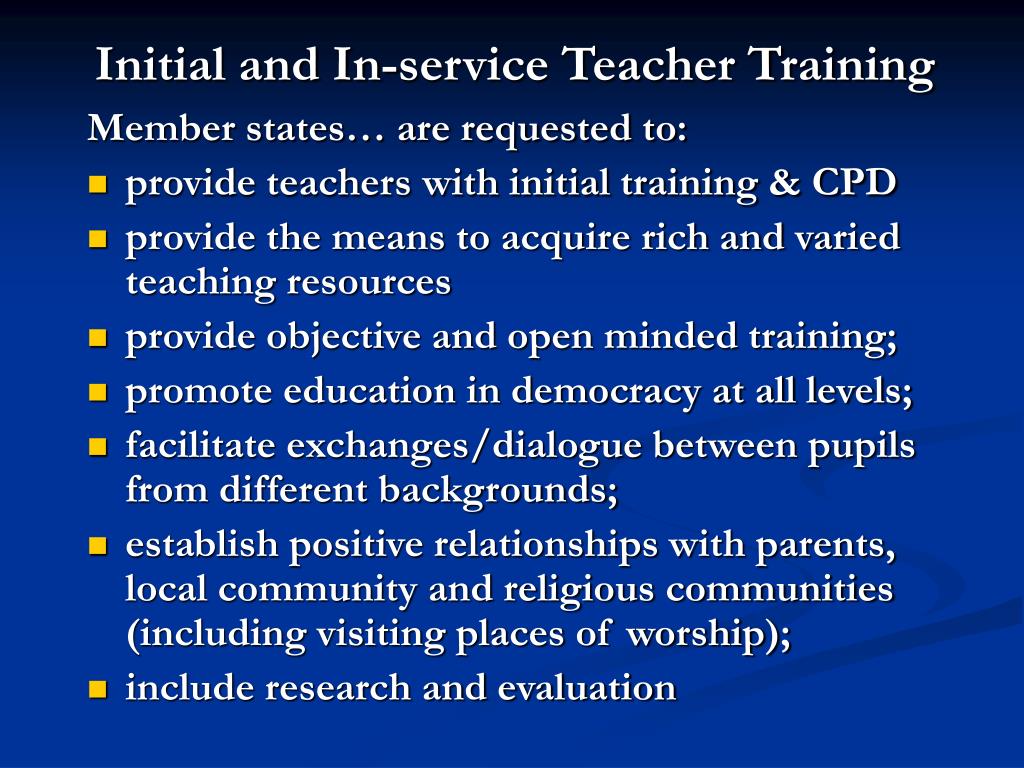 Initial and In-service Teacher Training

Member states… are requested to:

- provide teachers with initial training & CPD
- provide the means to acquire rich and varied teaching resources
- provide objective and open minded training;
- promote education in democracy at all levels;
- facilitate exchanges/dialogue between pupils from different backgrounds;
- establish positive relationships with parents, local community and religious communities (including visiting places of worship);
- include research and evaluation